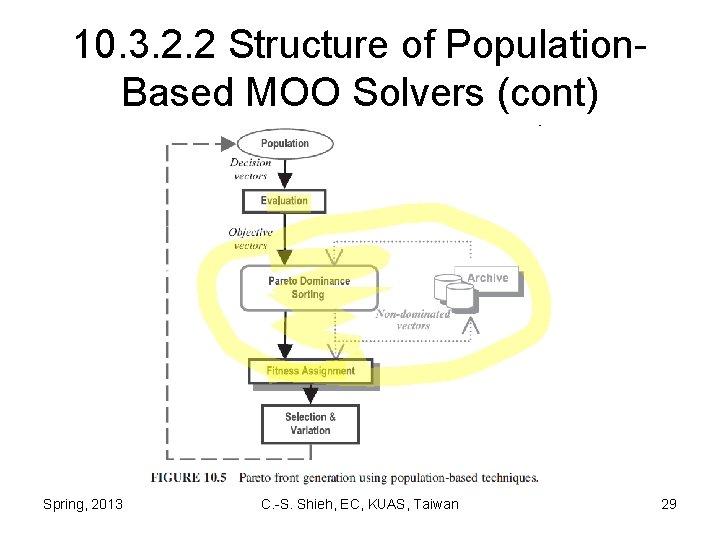 10.3.2.2 Structure of Population-Based MOO Solvers (cont)

Population

Decision vectors

Evaluation

Objective vectors

Pareto Dominance Sorting

Archive

Non-dominated vectors

Fitness Assignment

Selection & Variation

FIGURE 10.5 Pareto front generation using population-based techniques.

Spring, 2013

C.-S. Shieh, EC, KUAS, Taiwan

29